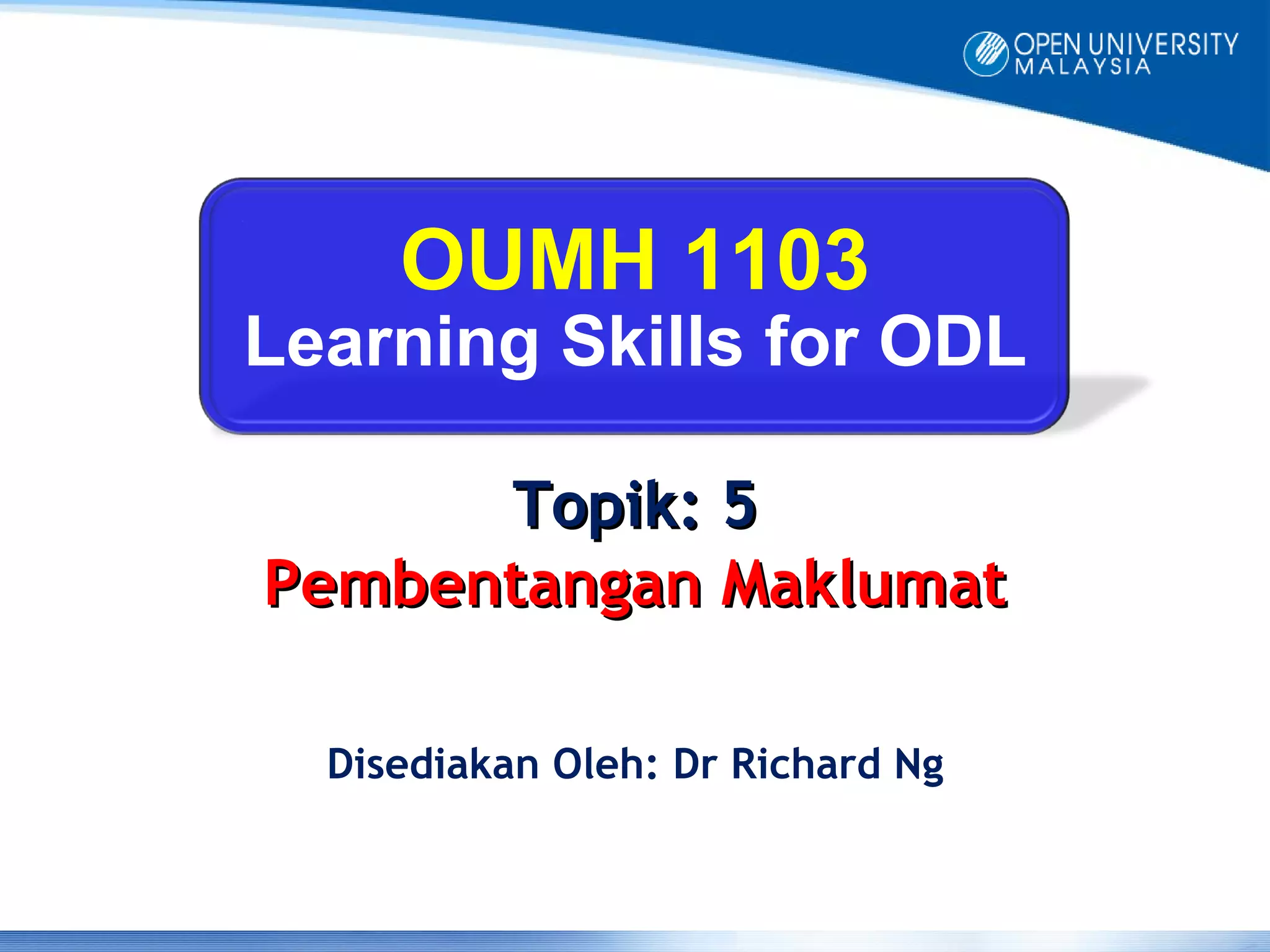 OPEN UNIVERSITY MALAYSIA

OUMH 1103
Learning Skills for ODL

Topik: 5
Pembentangan Maklumat

Disediakan Oleh: Dr Richard Ng